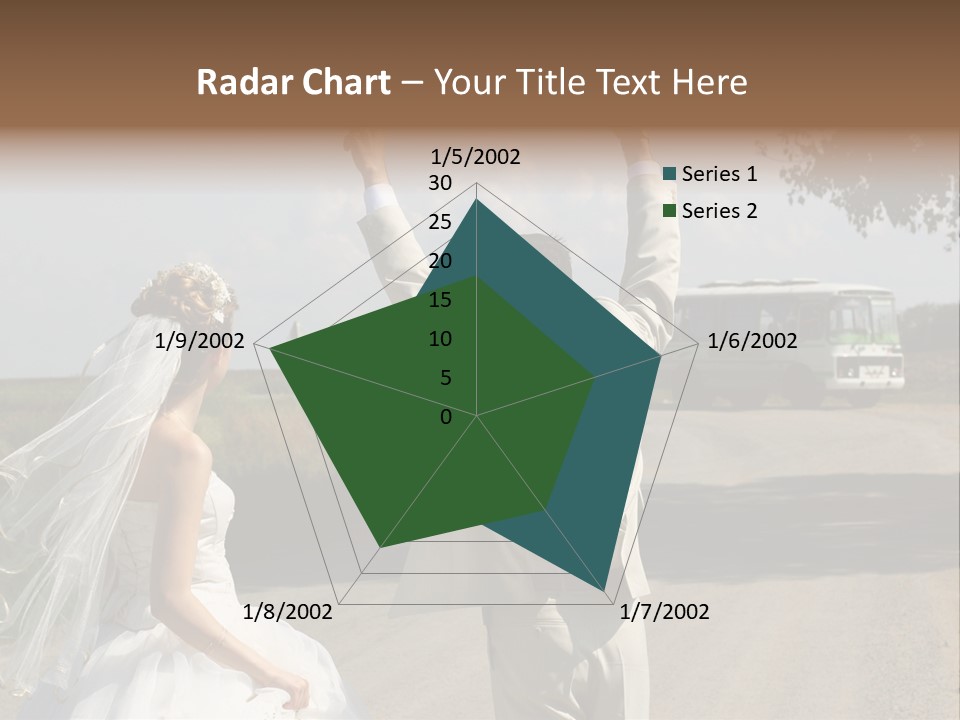 Radar Chart – Your Title Text Here

1/5/2002

30
25
20
15
10
5
0

1/6/2002
1/7/2002
1/8/2002
1/9/2002

Series 1
Series 2